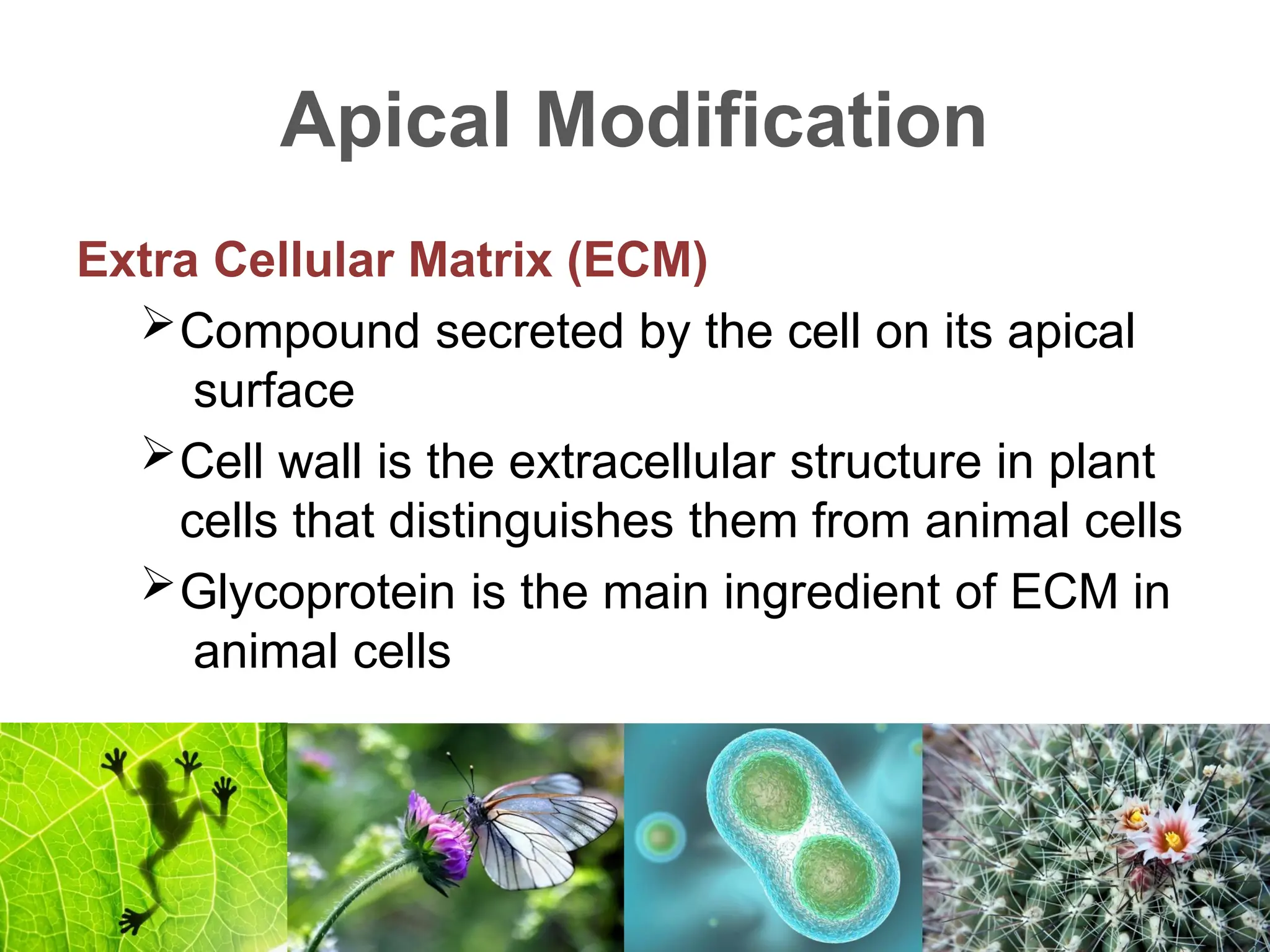 Apical Modification

Extra Cellular Matrix (ECM)

➢Compound secreted by the cell on its apical surface

➢Cell wall is the extracellular structure in plant cells that distinguishes them from animal cells

➢Glycoprotein is the main ingredient of ECM in animal cells